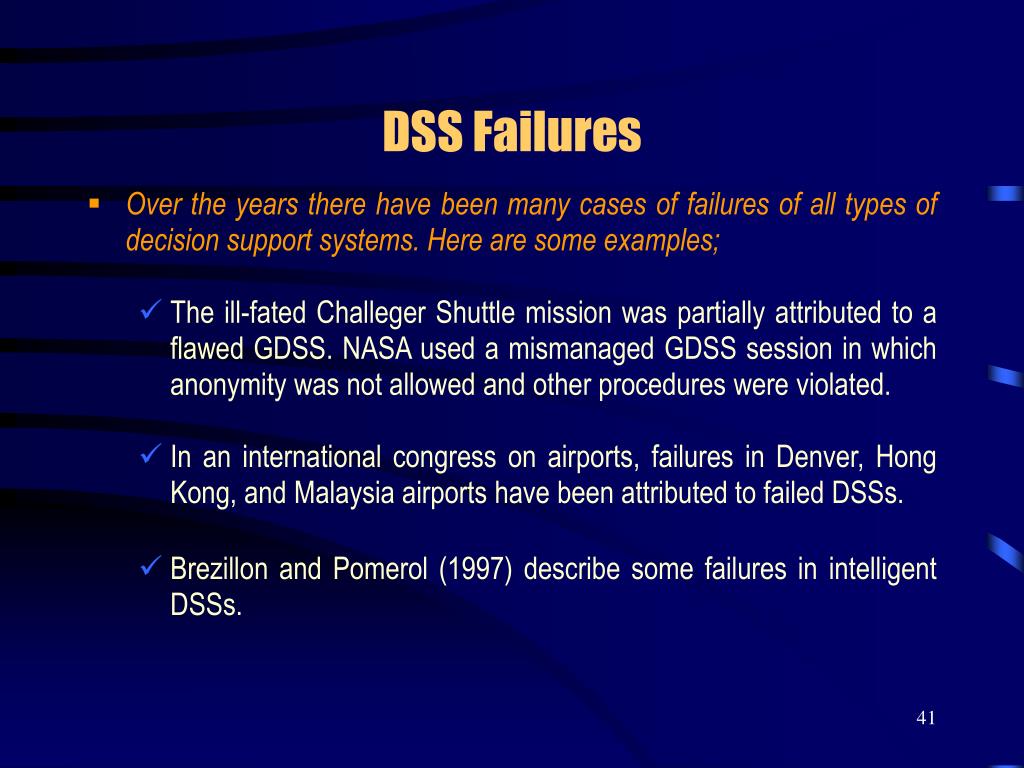 DSS Failures

▪ Over the years there have been many cases of failures of all types of decision support systems. Here are some examples;

✓ The ill-fated Challeger Shuttle mission was partially attributed to a flawed GDSS. NASA used a mismanaged GDSS session in which anonymity was not allowed and other procedures were violated.

✓ In an international congress on airports, failures in Denver, Hong Kong, and Malaysia airports have been attributed to failed DSSs.

✓ Brezillon and Pomerol (1997) describe some failures in intelligent DSSs.

41